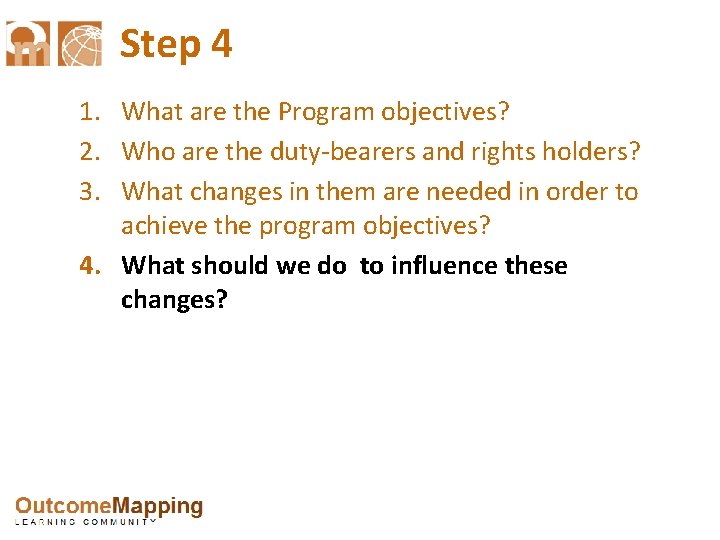 Step 4

1. What are the Program objectives?
2. Who are the duty-bearers and rights holders?
3. What changes in them are needed in order to achieve the program objectives?
4. What should we do to influence these changes?

OutcomeMapping
LEARNING COMMUNITY